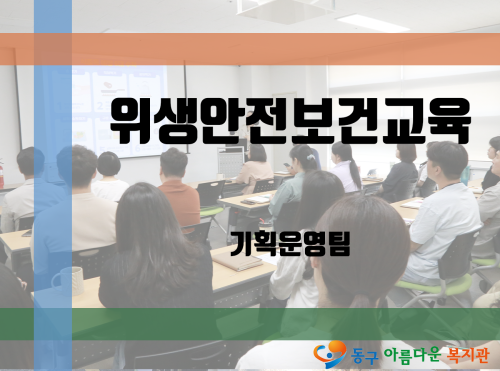 위생안전보건교육

기획운영팀

동구 아름다운 복지관